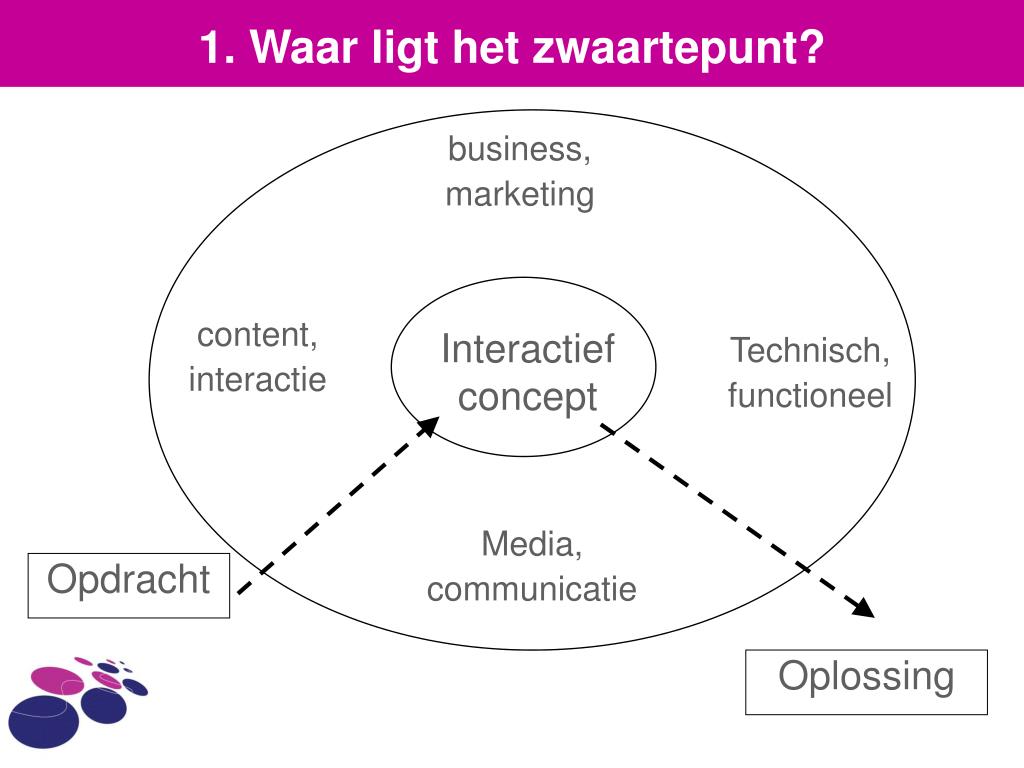 1. Waar ligt het zwaartepunt?

business, marketing

content, interactie

Interactief concept

Technisch, functioneel

Media, communicatie

Opdracht

Oplossing